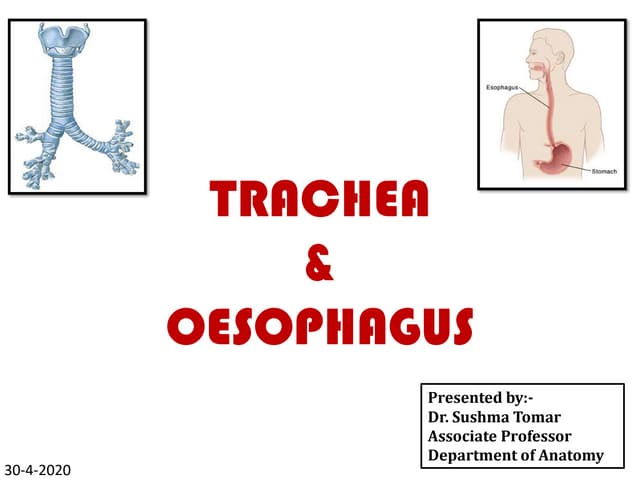 Esophagus
Stomach

TRACHEA
&
OESOPHAGUS

Presented by:-
Dr. Sushma Tomar
Associate Professor
Department of Anatomy

30-4-2020